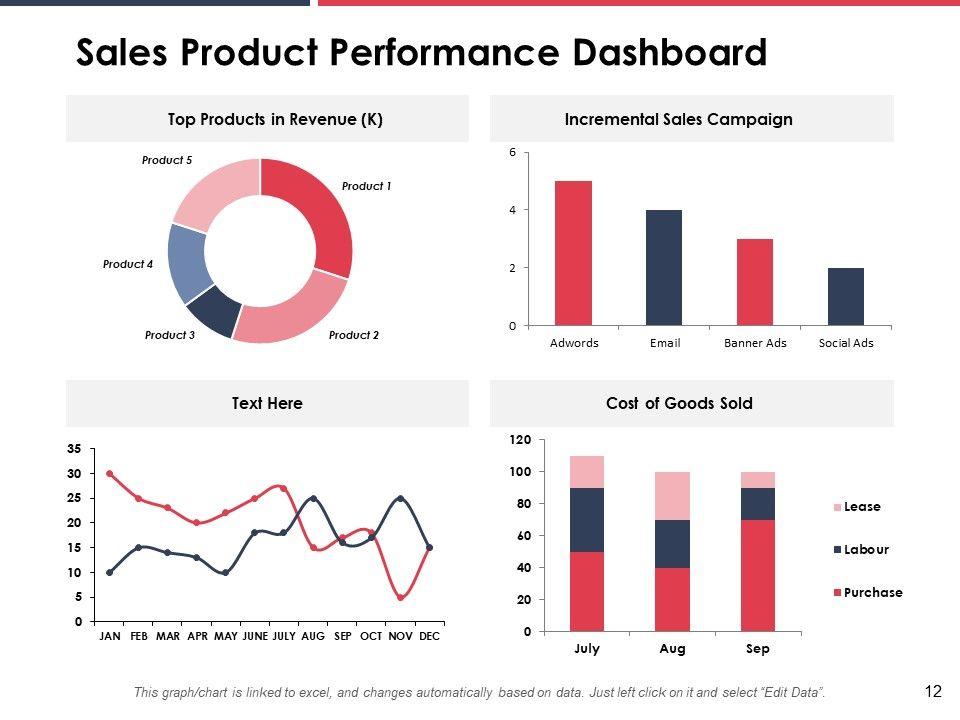 Sales Product Performance Dashboard

Top Products in Revenue (K)

Product 5
Product 1
Product 4
Product 3
Product 2

Incremental Sales Campaign

6
4
2
0
Adwords
Email
Banner Ads
Social Ads

Text Here

35
30
25
20
15
10
5
0
JAN FEB MAR APR MAY JUNE JULY AUG SEP OCT NOV DEC

Cost of Goods Sold

120
100
80
60
40
20
0
July
Aug
Sep

Lease
Labour
Purchase

This graph/chart is linked to excel, and changes automatically based on data. Just left click on it and select "Edit Data".

12